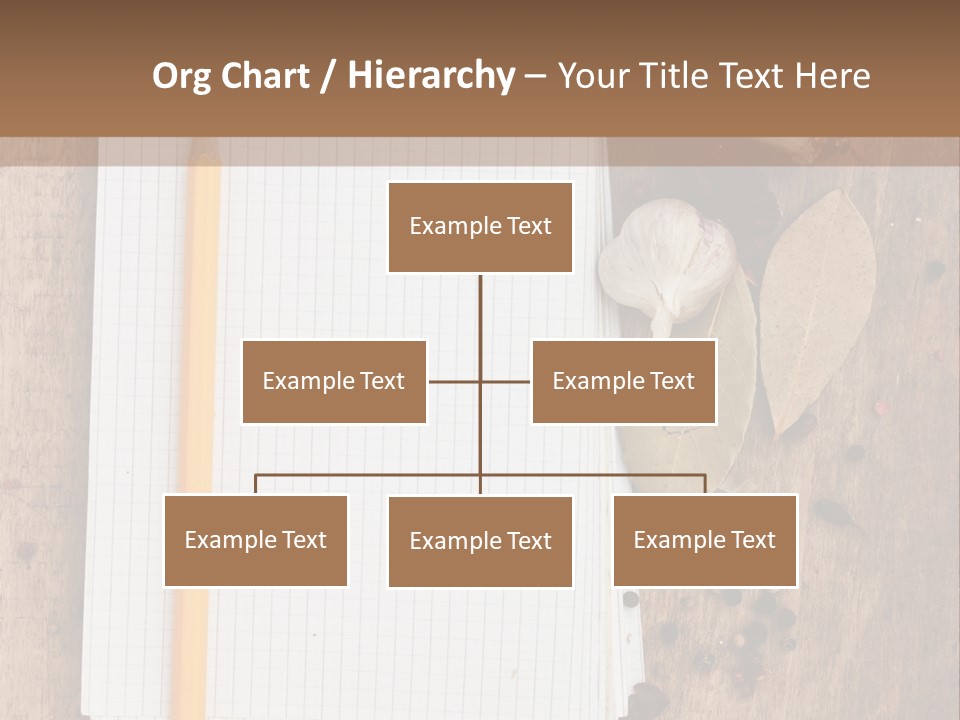 Org Chart / Hierarchy – Your Title Text Here

Example Text

Example Text

Example Text

Example Text

Example Text

Example Text